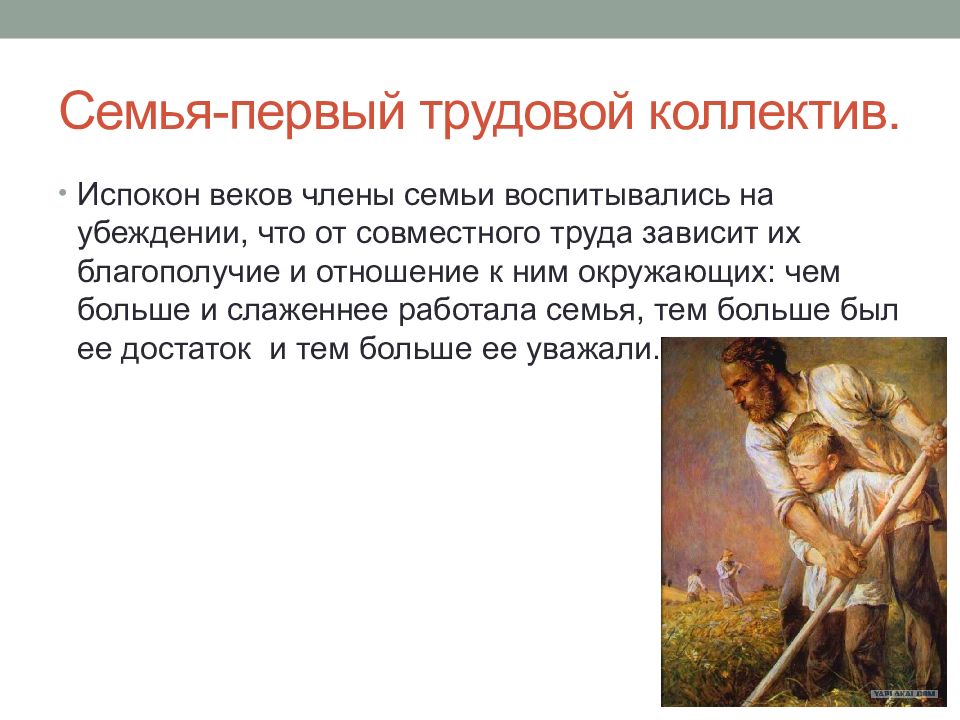 Семья-первый трудовой коллектив.

• Испокон веков члены семьи воспитывались на убеждении, что от совместного труда зависит их благополучие и отношение к ним окружающих: чем больше и слаженнее работала семья, тем больше был ее достаток  и тем больше ее уважали.

YAPLAKAL.COM